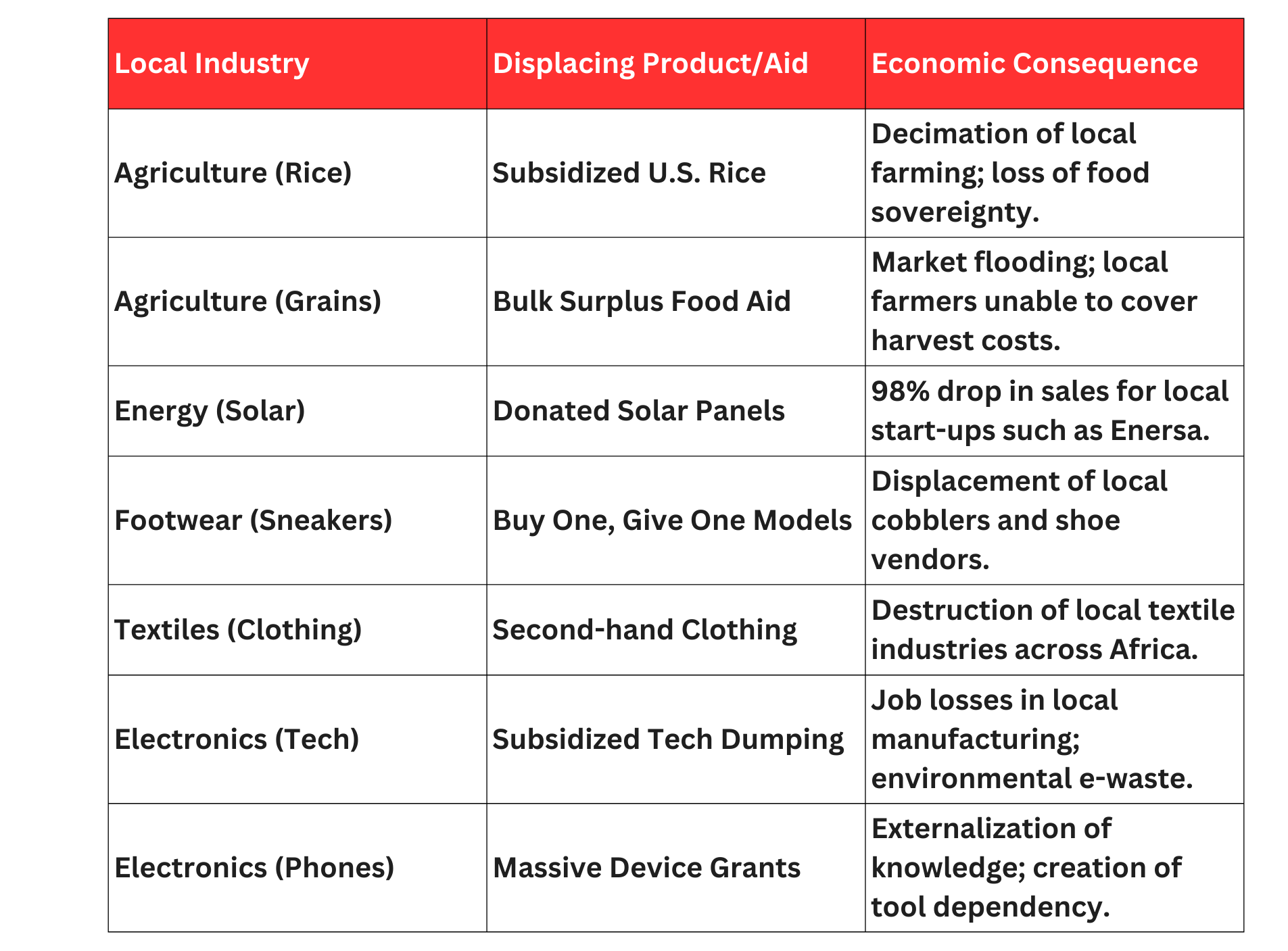 | Local Industry | Displacing Product/Aid | Economic Consequence |
|---|---|---|
| Agriculture (Rice) | Subsidized U.S. Rice | Decimation of local farming; loss of food sovereignty. |
| Agriculture (Grains) | Bulk Surplus Food Aid | Market flooding; local farmers unable to cover harvest costs. |
| Energy (Solar) | Donated Solar Panels | 98% drop in sales for local start-ups such as Enersa. |
| Footwear (Sneakers) | Buy One, Give One Models | Displacement of local cobblers and shoe vendors. |
| Textiles (Clothing) | Second-hand Clothing | Destruction of local textile industries across Africa. |
| Electronics (Tech) | Subsidized Tech Dumping | Job losses in local manufacturing; environmental e-waste. |
| Electronics (Phones) | Massive Device Grants | Externalization of knowledge; creation of tool dependency. |